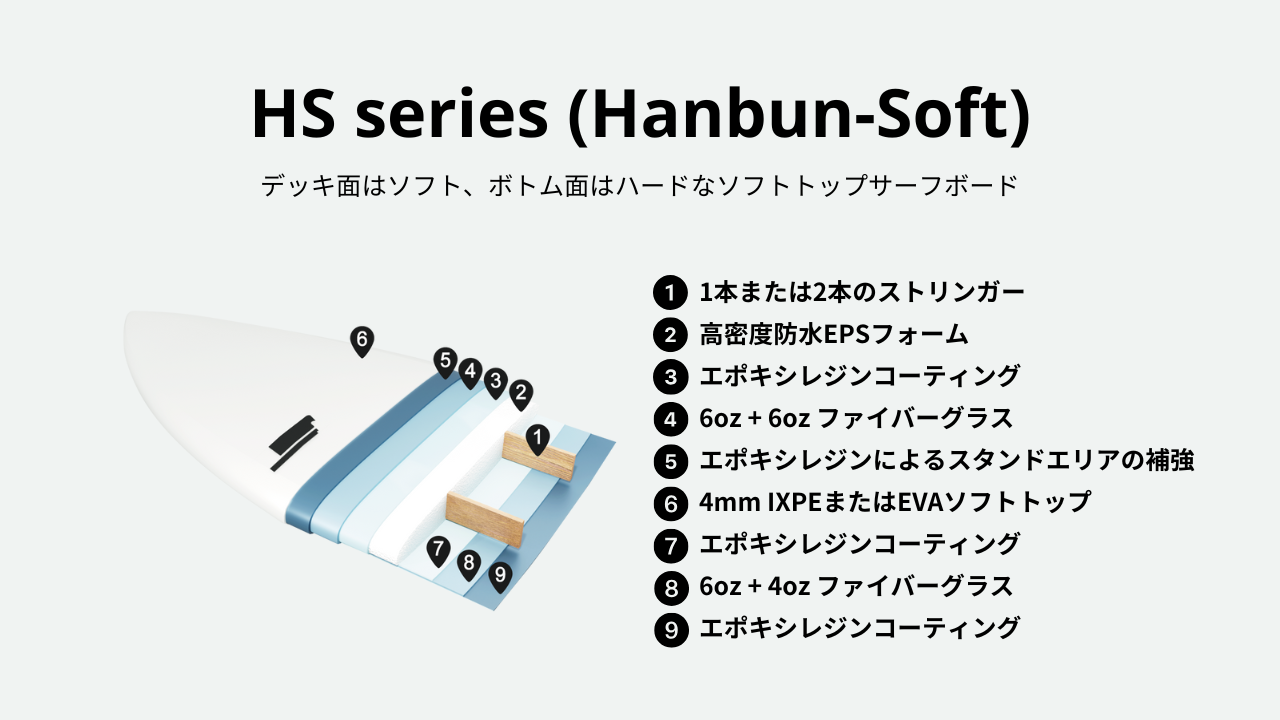 HS series (Hanbun-Soft)

デッキ面はソフト、ボトム面はハードなソフトトップサーフボード

6
5
4
3
2
1
7
8
9

1 1本または2本のストリンガー
2 高密度防水EPSフォーム
3 エポキシレジンコーティング
4 6oz + 6oz ファイバーグラス
5 エポキシレジンによるスタンドエリアの補強
6 4mm IXPEまたはEVAソフトトップ
7 エポキシレジンコーティング
8 6oz + 4oz ファイバーグラス
9 エポキシレジンコーティング